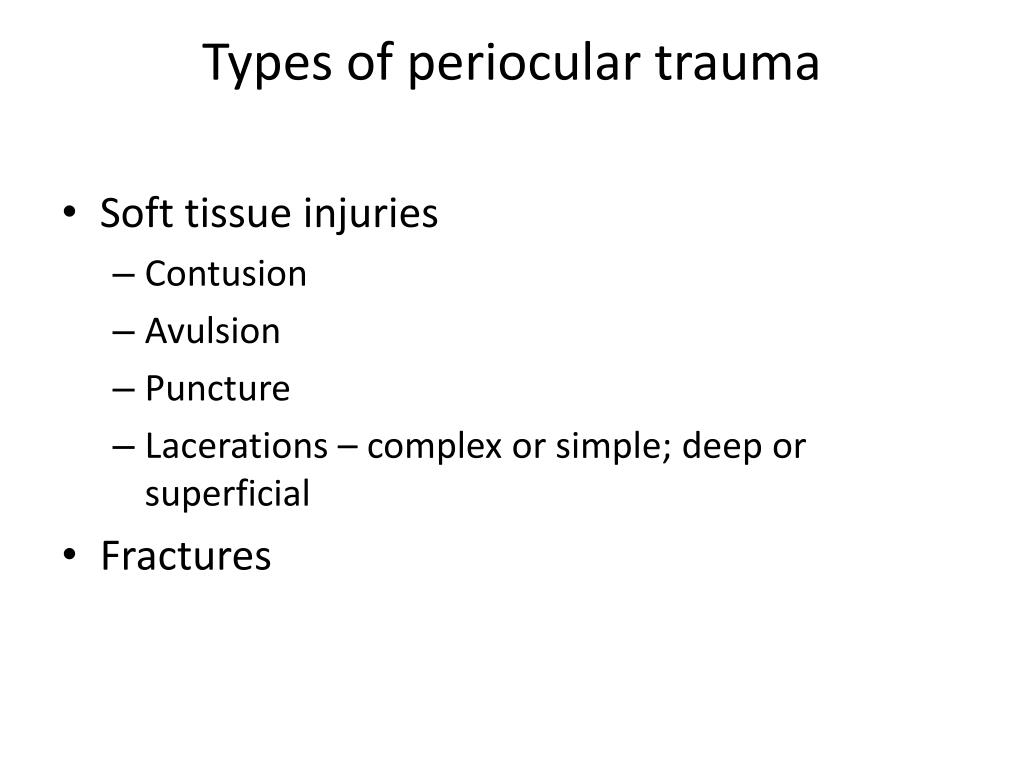 Types of periocular trauma

• Soft tissue injuries
– Contusion
– Avulsion
– Puncture
– Lacerations – complex or simple; deep or superficial
• Fractures